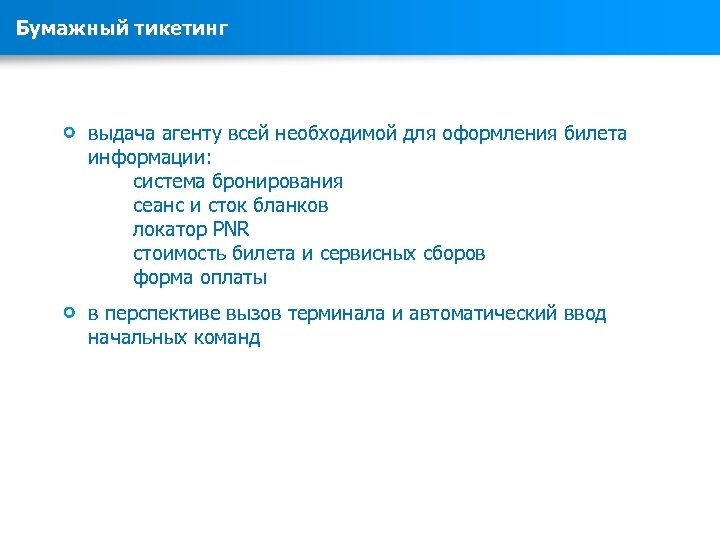 Бумажный тикетинг

выдача агенту всей необходимой для оформления билета информации:
система бронирования
сеанс и сток бланков
локатор PNR
стоимость билета и сервисных сборов
форма оплаты

в перспективе вызов терминала и автоматический ввод начальных команд